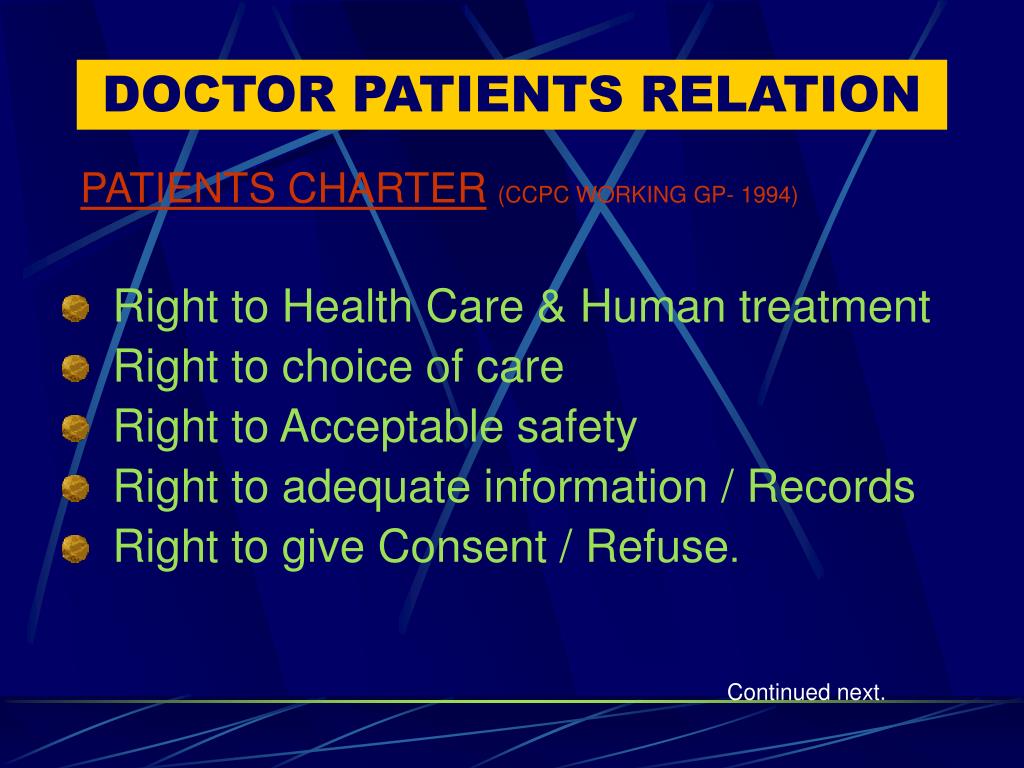 DOCTOR PATIENTS RELATION

PATIENTS CHARTER (CCPC WORKING GP- 1994)

Right to Health Care & Human treatment
Right to choice of care
Right to Acceptable safety
Right to adequate information / Records
Right to give Consent / Refuse.

Continued next.